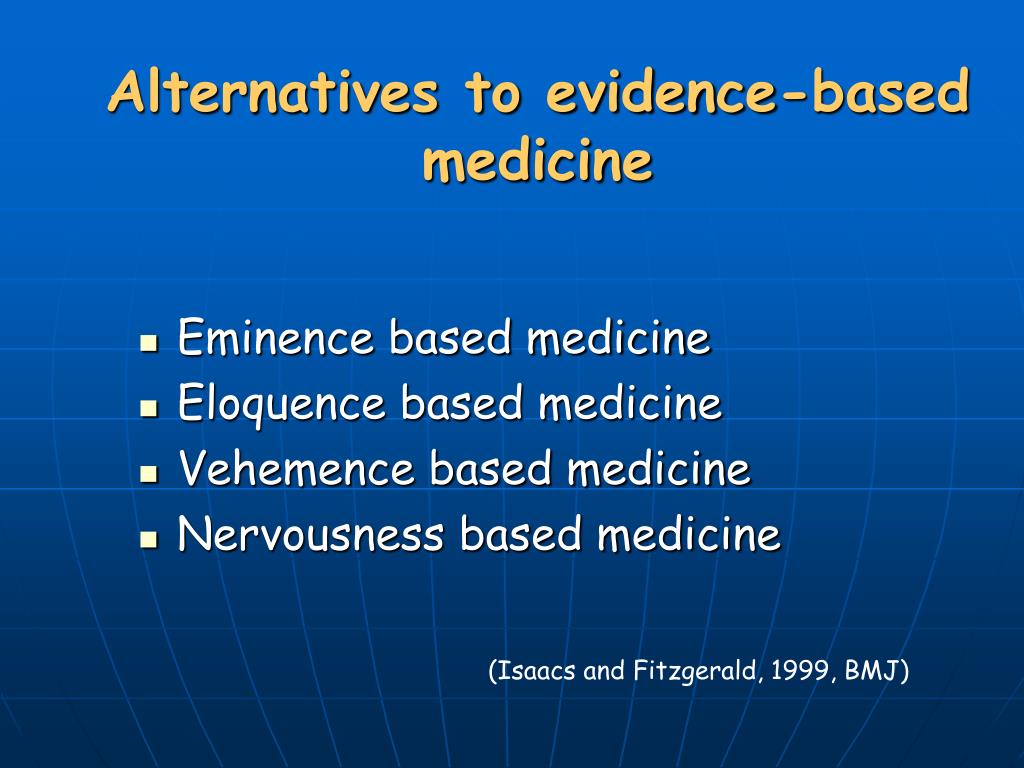 Alternatives to evidence-based medicine

- Eminence based medicine
- Eloquence based medicine
- Vehemence based medicine
- Nervousness based medicine

(Isaacs and Fitzgerald, 1999, BMJ)